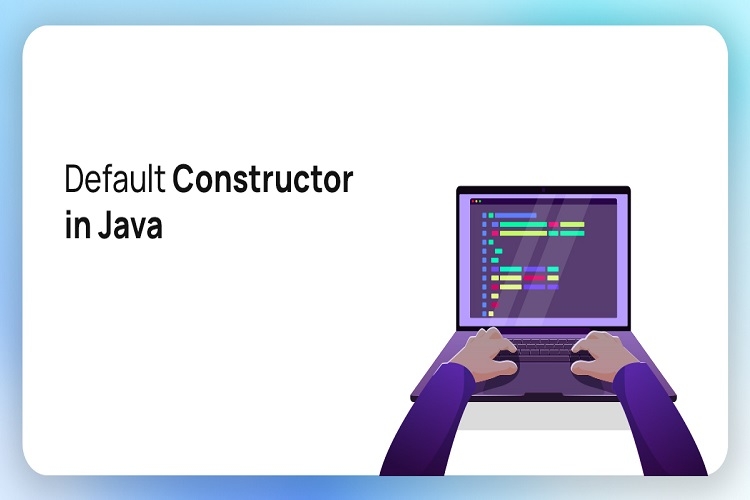 Default Constructor in Java